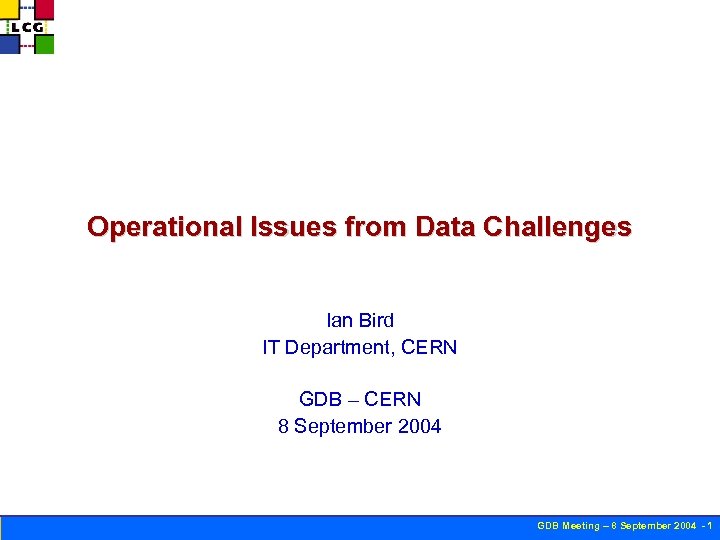 LCG

Operational Issues from Data Challenges

Ian Bird
IT Department, CERN

GDB – CERN
8 September 2004

GDB Meeting – 8 September 2004 - 1